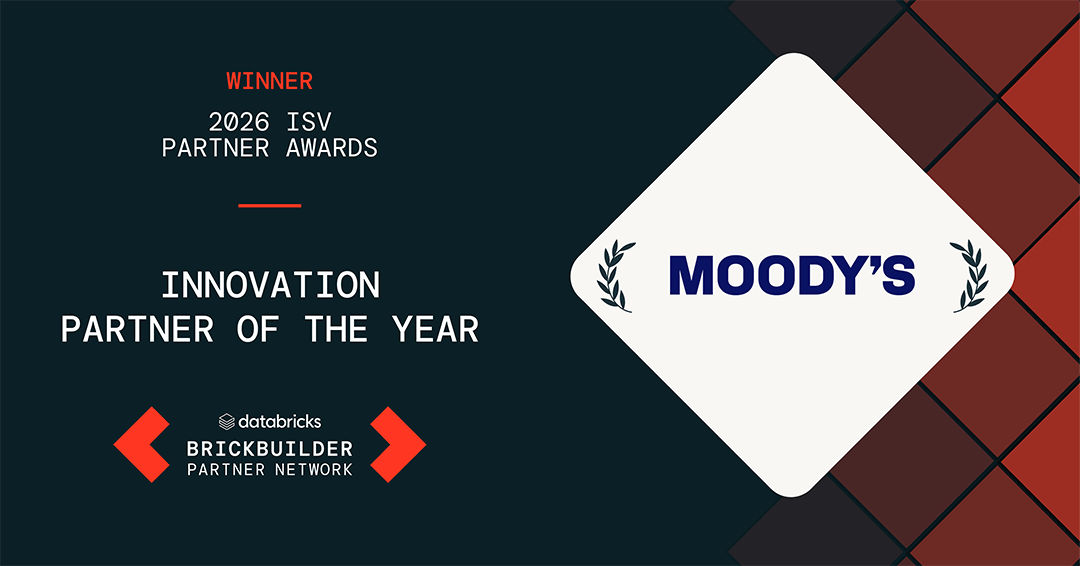 WINNER
2026 ISV
PARTNER AWARDS

INNOVATION
PARTNER OF THE YEAR

databricks
BRICKBUILDER
PARTNER NETWORK

MOODY'S